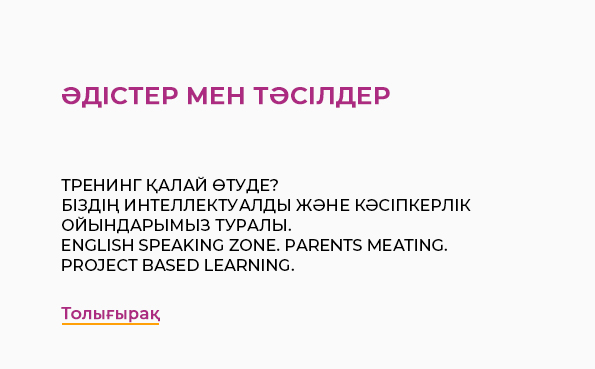 ӘДІСТЕР МЕН ТӘСІЛДЕР

ТРЕНИНГ ҚАЛАЙ ӨТУДЕ?
БІЗДІҢ ИНТЕЛЛЕКТУАЛДЫ ЖӘНЕ КӘСІПКЕРЛІК ОЙЫНДАРЫМЫЗ ТУРАЛЫ.
ENGLISH SPEAKING ZONE. PARENTS MEATING.
PROJECT BASED LEARNING.

Толығырақ